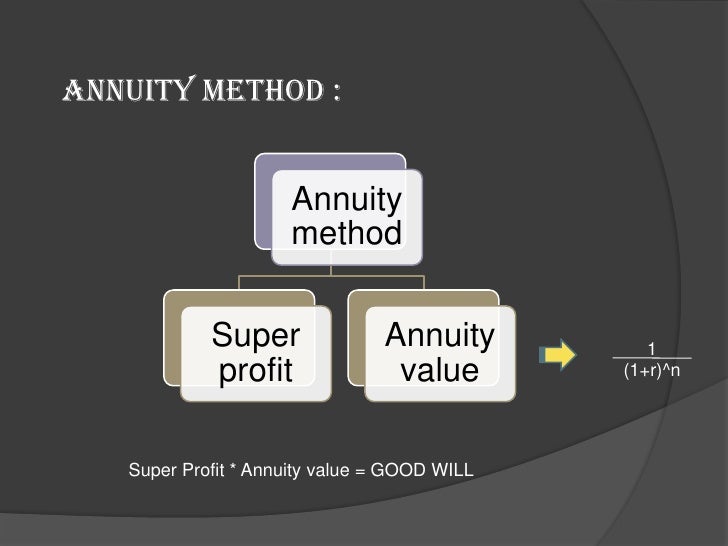 ANNUITY METHOD :

Annuity method

Super profit

Annuity value

$\frac{1}{(1+r)^n}$

Super Profit * Annuity value = GOOD WILL